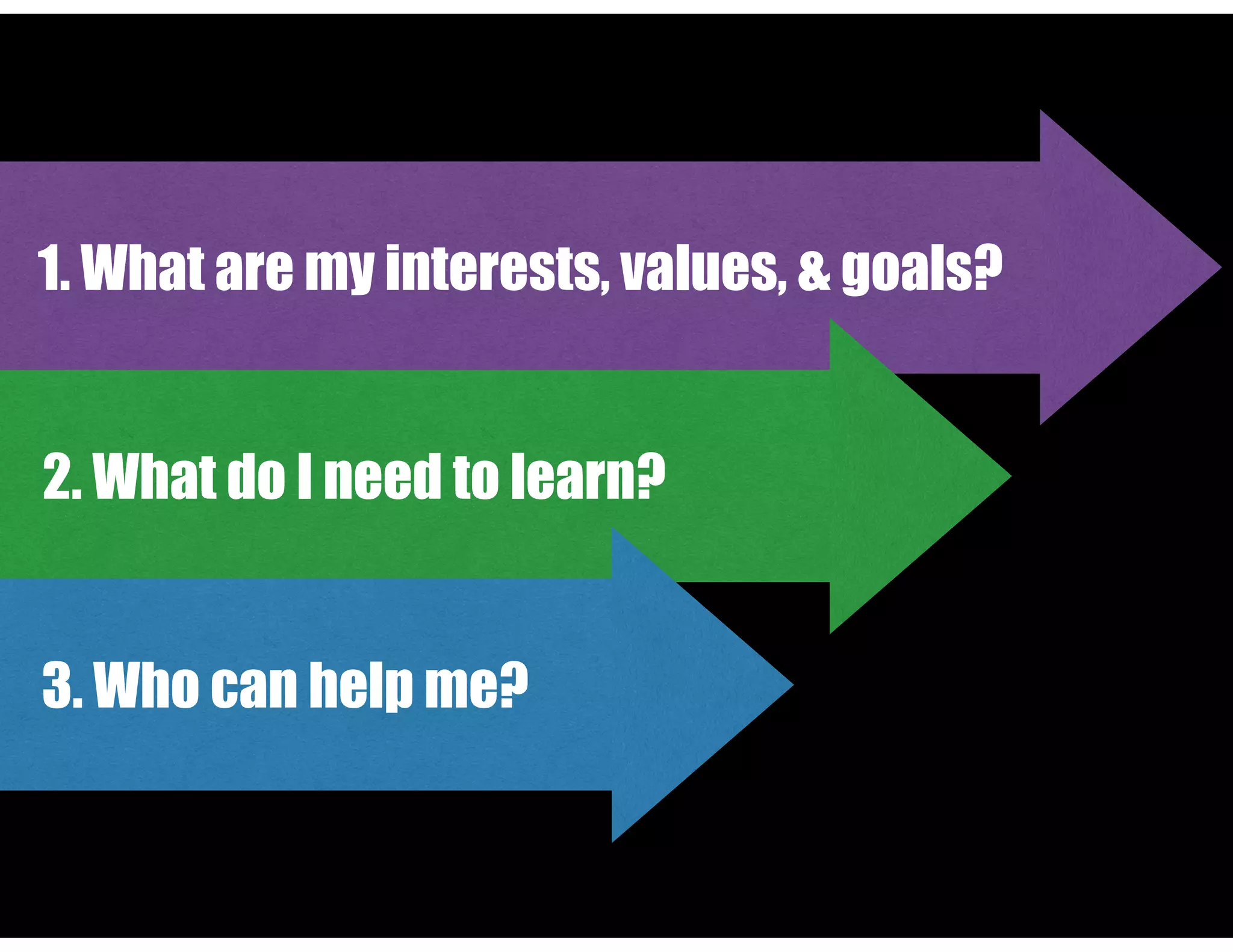 1. What are my interests, values, & goals?

2. What do I need to learn?

3. Who can help me?